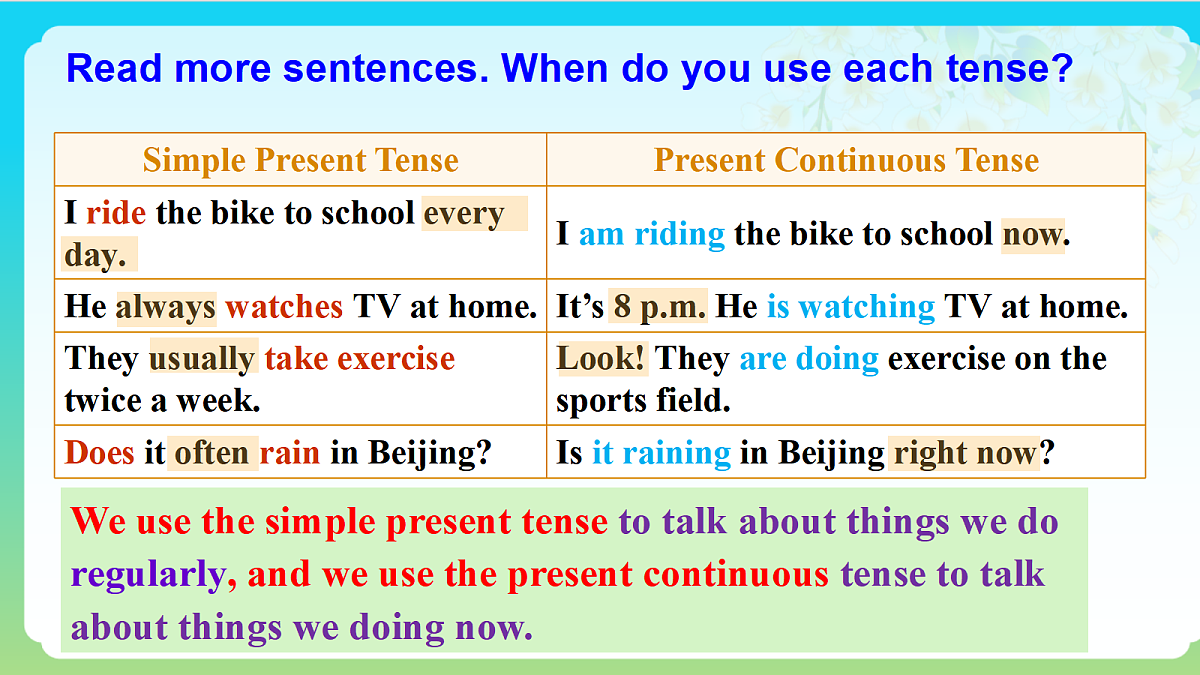 Read more sentences. When do you use each tense?

| Simple Present Tense | Present Continuous Tense |
|---|---|
| I ride the bike to school every day. | I am riding the bike to school now. |
| He always watches TV at home. | It's 8 p.m. He is watching TV at home. |
| They usually take exercise twice a week. | Look! They are doing exercise on the sports field. |
| Does it often rain in Beijing? | Is it raining in Beijing right now? |

We use the simple present tense to talk about things we do regularly, and we use the present continuous tense to talk about things we doing now.